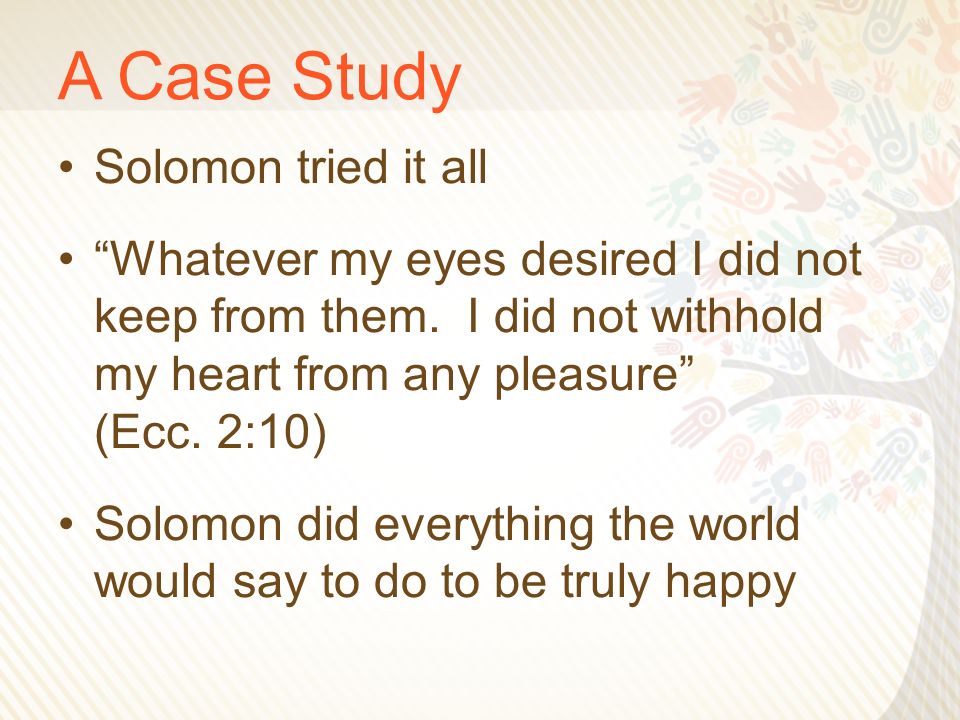 A Case Study

• Solomon tried it all

• “Whatever my eyes desired I did not keep from them.  I did not withhold my heart from any pleasure” (Ecc. 2:10)

• Solomon did everything the world would say to do to be truly happy